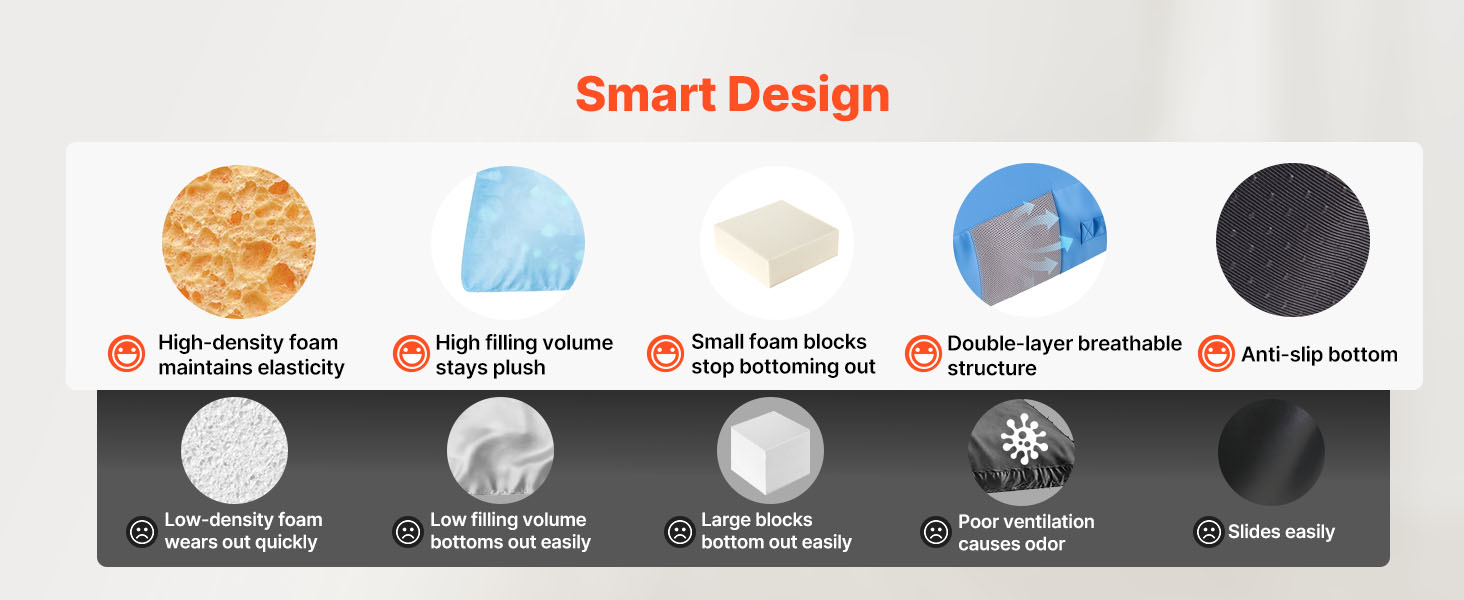 Smart Design

High-density foam maintains elasticity

High filling volume stays plush

Small foam blocks stop bottoming out

Double-layer breathable structure

Anti-slip bottom

Low-density foam wears out quickly

Low filling volume bottoms out easily

Large blocks bottom out easily

Poor ventilation causes odor

Slides easily